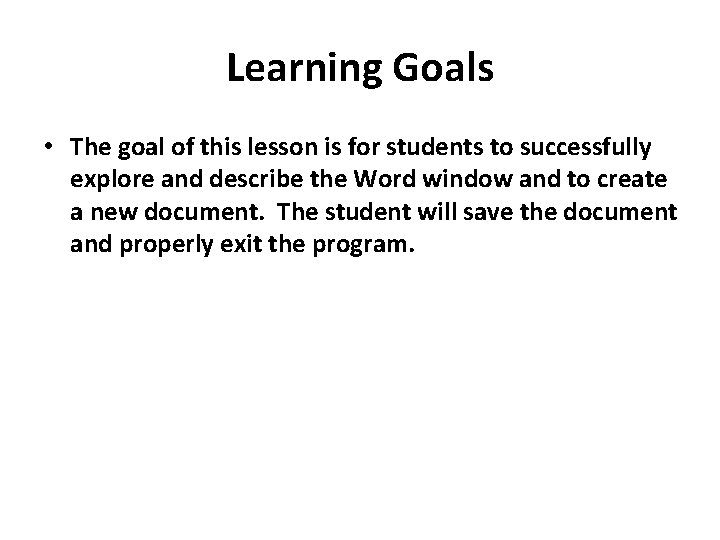 Learning Goals

• The goal of this lesson is for students to successfully explore and describe the Word window and to create a new document. The student will save the document and properly exit the program.